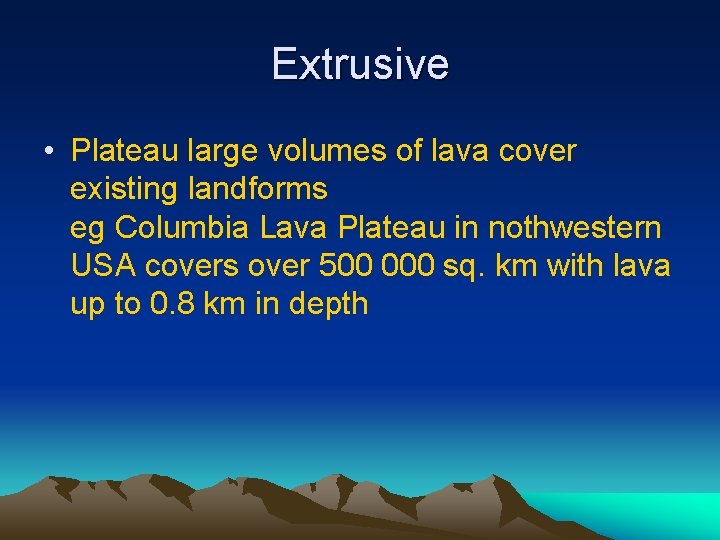 Extrusive

• Plateau large volumes of lava cover existing landforms
eg Columbia Lava Plateau in nothwestern USA covers over 500 000 sq. km with lava up to 0.8 km in depth